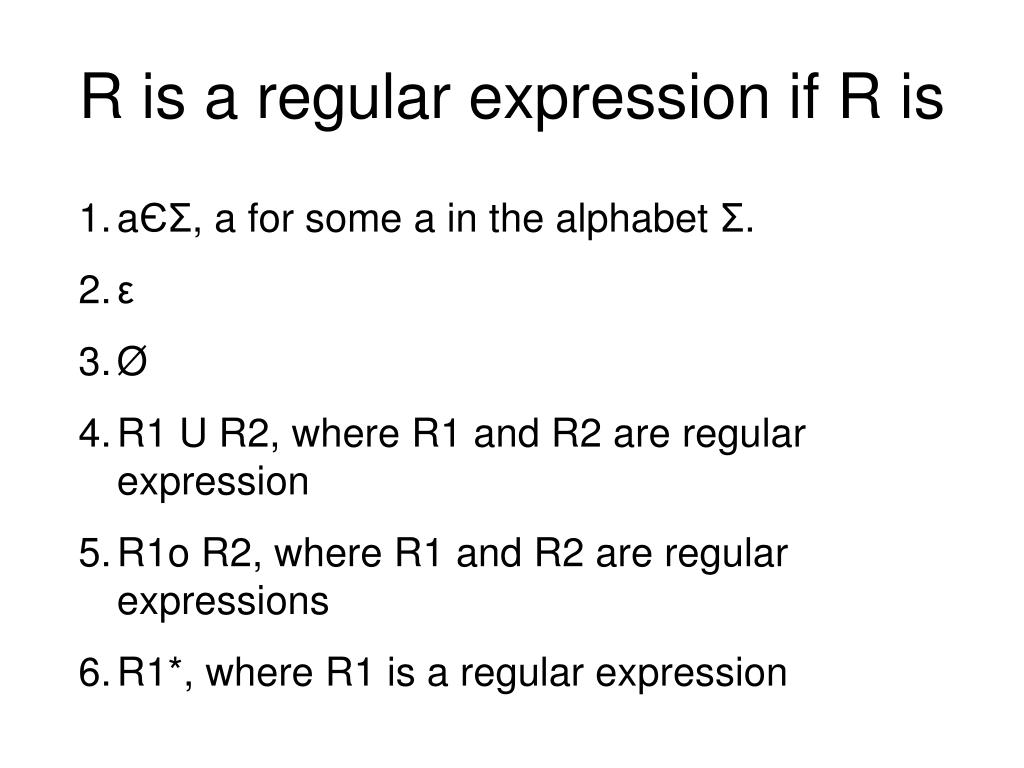 R is a regular expression if R is

1. aЄΣ, a for some a in the alphabet Σ.
2. ε
3. Ø
4. R1 U R2, where R1 and R2 are regular expression
5. R1o R2, where R1 and R2 are regular expressions
6. R1*, where R1 is a regular expression